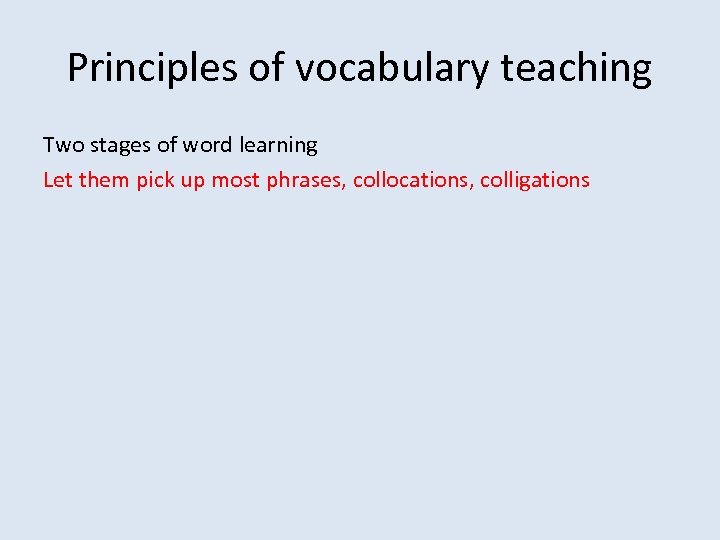 Principles of vocabulary teaching

Two stages of word learning

Let them pick up most phrases, collocations, colligations